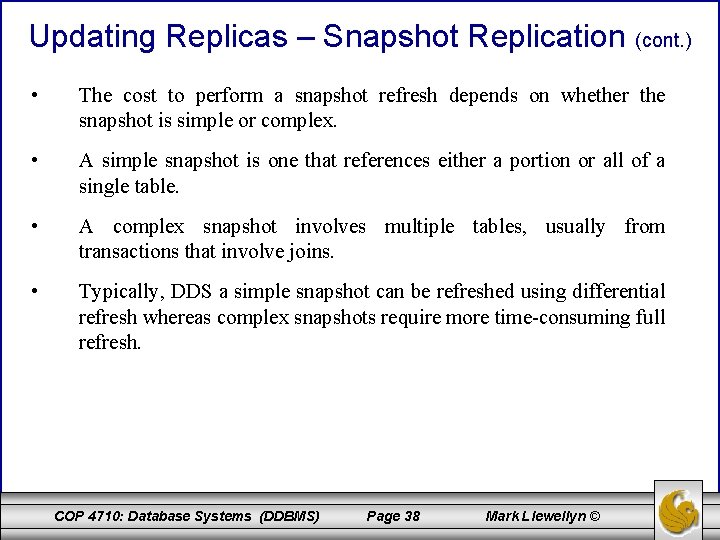 Updating Replicas – Snapshot Replication (cont.)

• The cost to perform a snapshot refresh depends on whether the snapshot is simple or complex.

• A simple snapshot is one that references either a portion or all of a single table.

• A complex snapshot involves multiple tables, usually from transactions that involve joins.

• Typically, DDS a simple snapshot can be refreshed using differential refresh whereas complex snapshots require more time-consuming full refresh.

COP 4710: Database Systems (DDBMS) Page 38 Mark Llewellyn ©